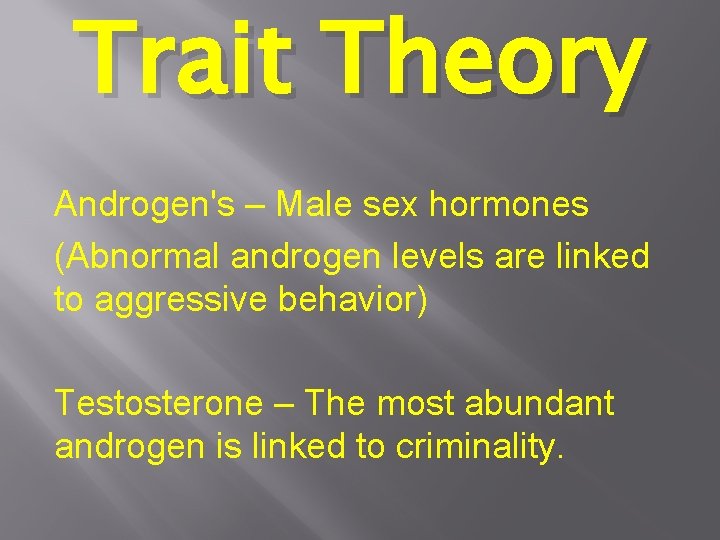 Trait Theory

Androgen's – Male sex hormones

(Abnormal androgen levels are linked to aggressive behavior)

Testosterone – The most abundant androgen is linked to criminality.